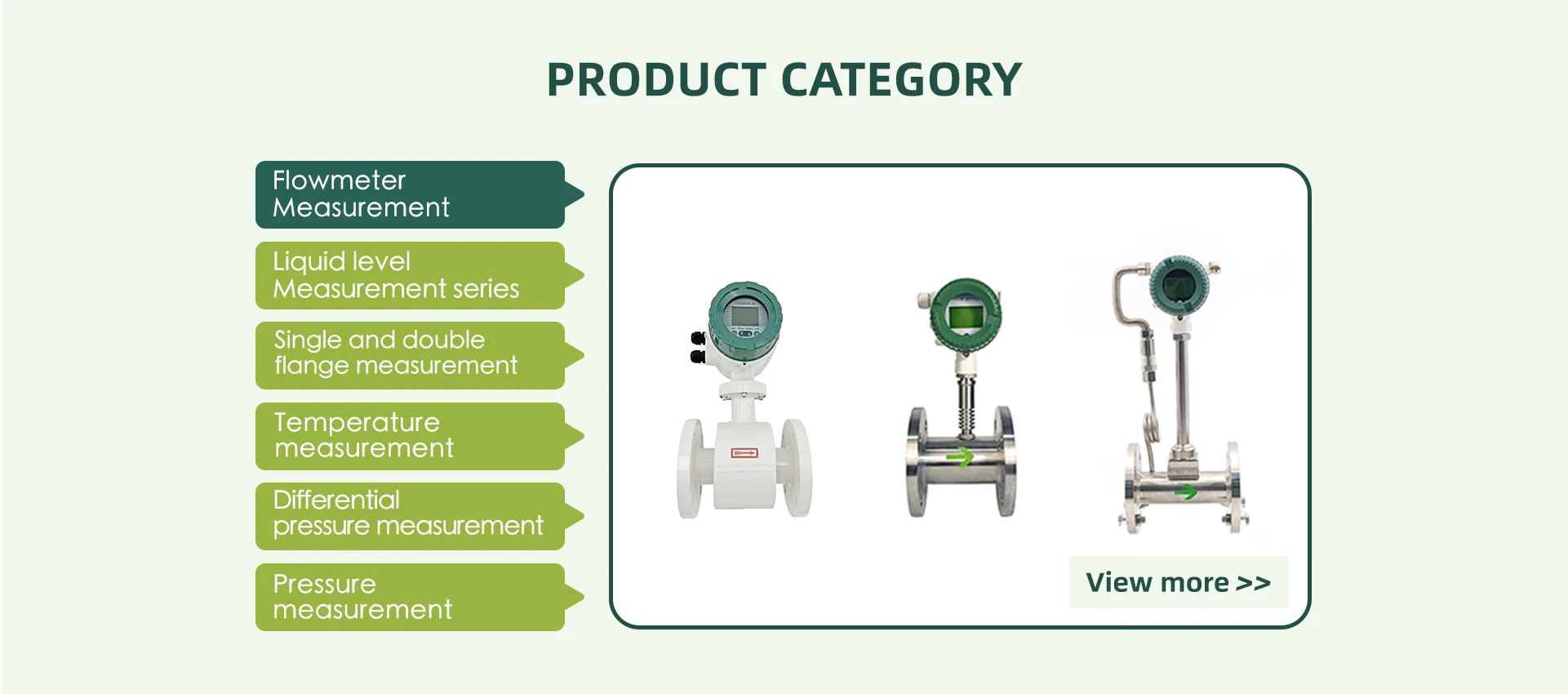 PRODUCT CATEGORY

Flowmeter Measurement

Liquid level Measurement series

Single and double flange measurement

Temperature measurement

Differential pressure measurement

Pressure measurement

View more >>